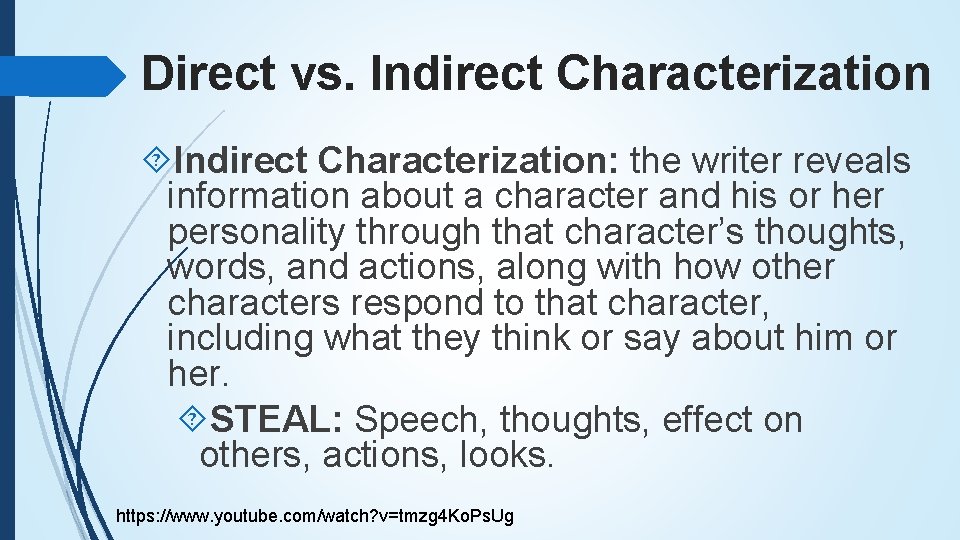 Direct vs. Indirect Characterization

Indirect Characterization: the writer reveals information about a character and his or her personality through that character's thoughts, words, and actions, along with how other characters respond to that character, including what they think or say about him or her.

STEAL: Speech, thoughts, effect on others, actions, looks.

https://www.youtube.com/watch?v=tmzg4KoPsUg